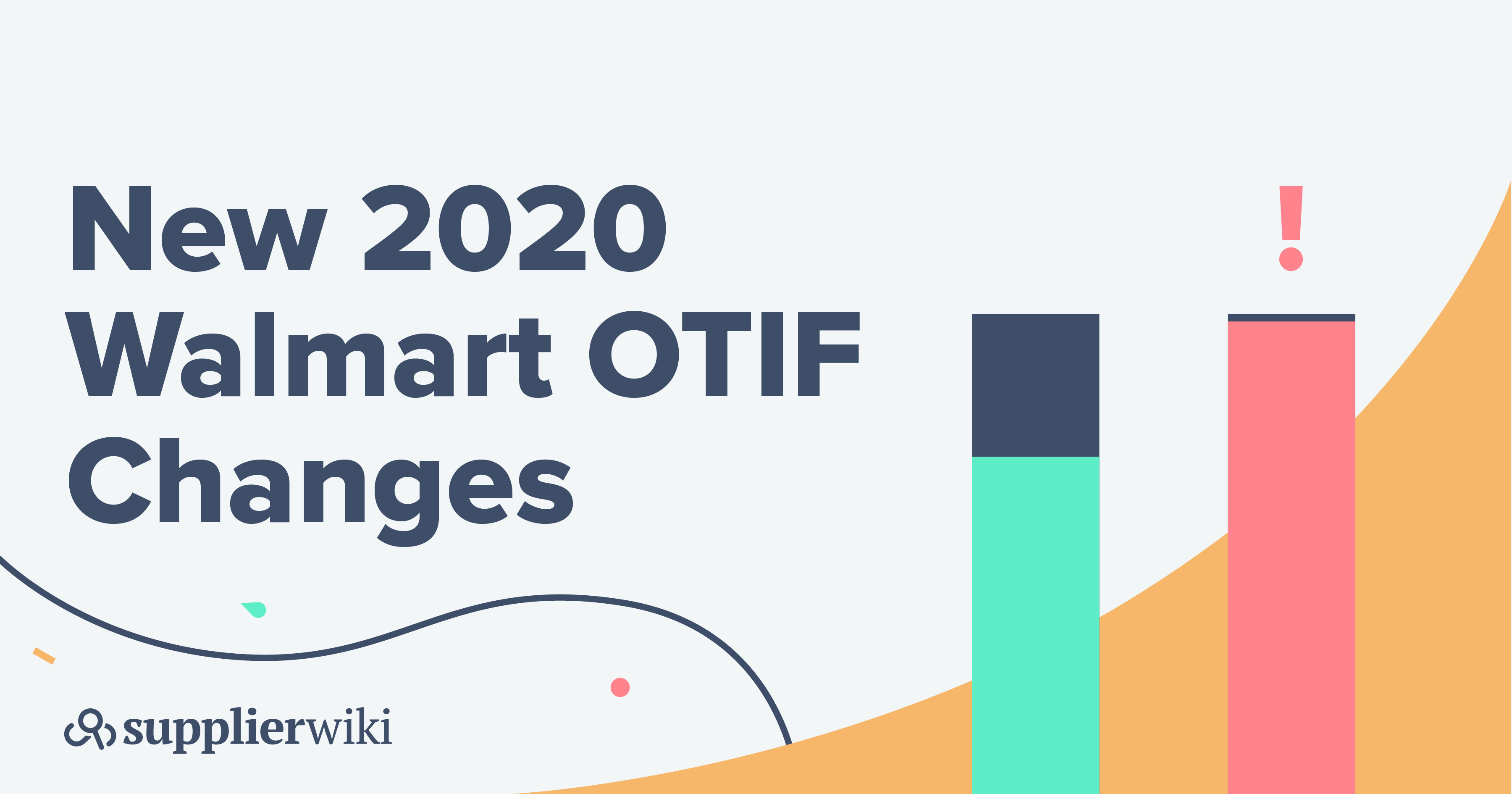 New 2020 Walmart OTIF Changes

!

supplierwiki